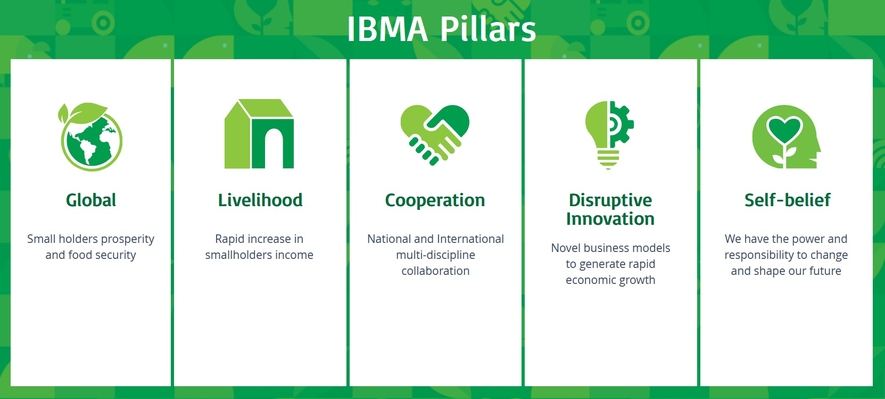 IBMA Pillars

Global

Small holders prosperity and food security

Livelihood

Rapid increase in smallholders income

Cooperation

National and International multi-discipline collaboration

Disruptive Innovation

Novel business models to generate rapid economic growth

Self-belief

We have the power and responsibility to change and shape our future